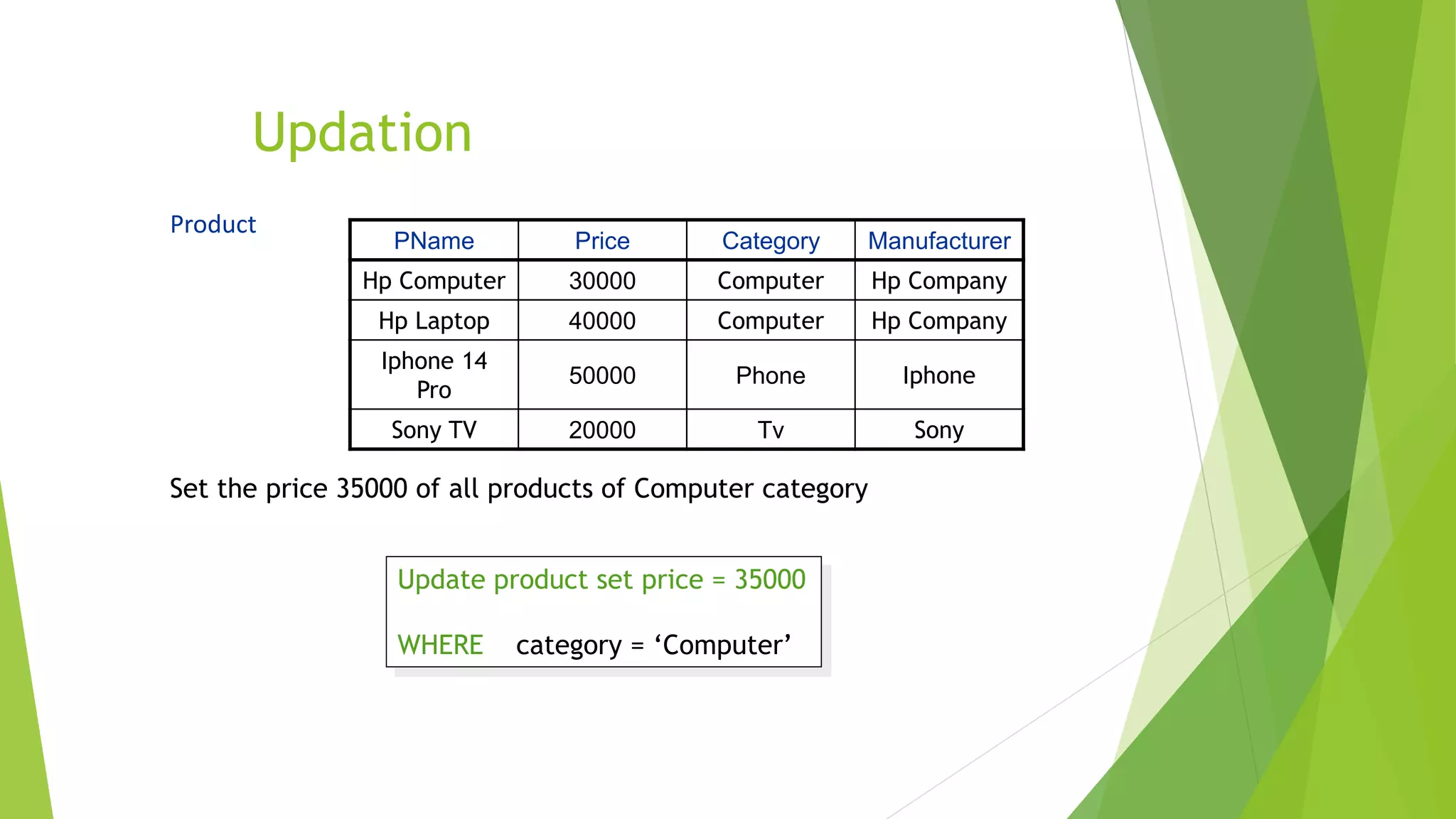 Updation

Product

| PName | Price | Category | Manufacturer |
|---|---|---|---|
| Hp Computer | 30000 | Computer | Hp Company |
| Hp Laptop | 40000 | Computer | Hp Company |
| Iphone 14 Pro | 50000 | Phone | Iphone |
| Sony TV | 20000 | Tv | Sony |

Set the price 35000 of all products of Computer category

Update product set price = 35000

WHERE category = ‘Computer’